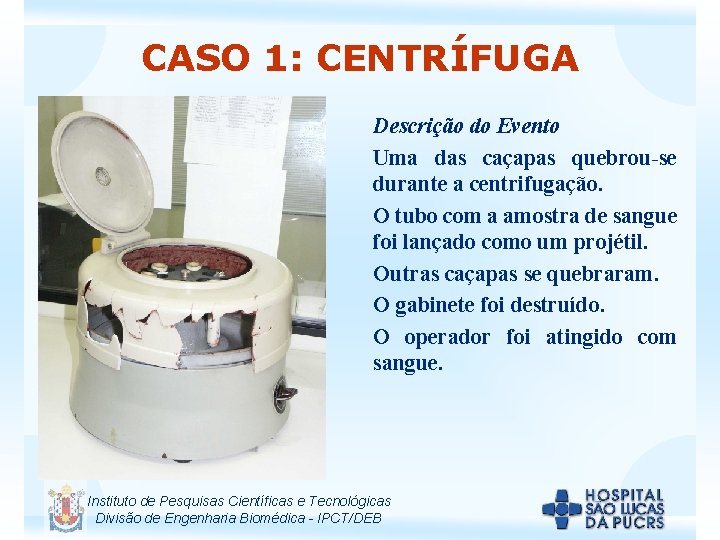 CASO 1: CENTRÍFUGA

Descrição do Evento

Uma das caçapas quebrou-se durante a centrifugação.

O tubo com a amostra de sangue foi lançado como um projétil.

Outras caçapas se quebraram.

O gabinete foi destruído.

O operador foi atingido com sangue.

Instituto de Pesquisas Científicas e Tecnológicas
Divisão de Engenharia Biomédica - IPCT/DEB

HOSPITAL SÃO LUCAS DA PUCRS